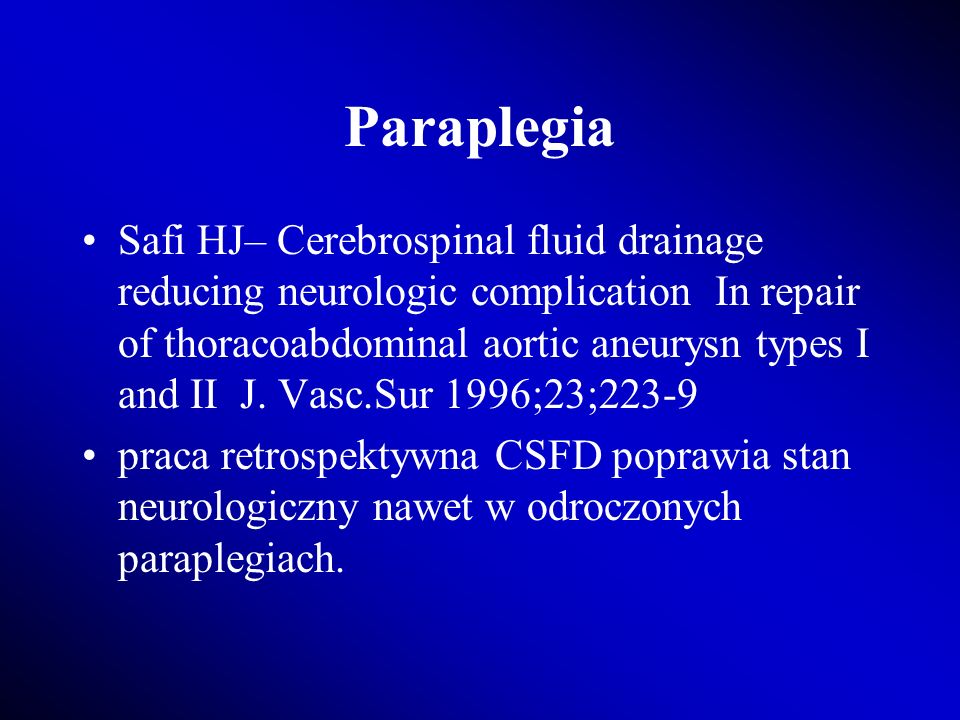 Paraplegia

• Safi HJ– Cerebrospinal fluid drainage reducing neurologic complication  In repair of thoracoabdominal aortic aneurysn types I and II  J. Vasc.Sur 1996;23;223-9

• praca retrospektywna CSFD poprawia stan neurologiczny nawet w odroczonych paraplegiach.